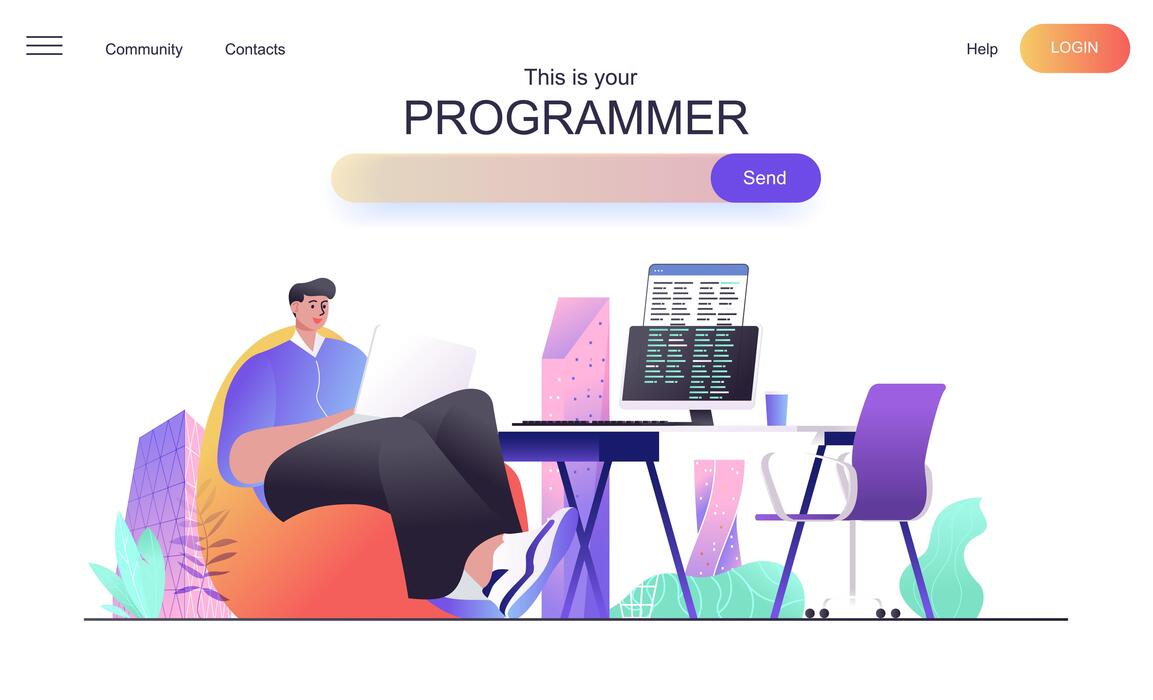 Community Contacts Help LOGIN

This is your
PROGRAMMER

Send